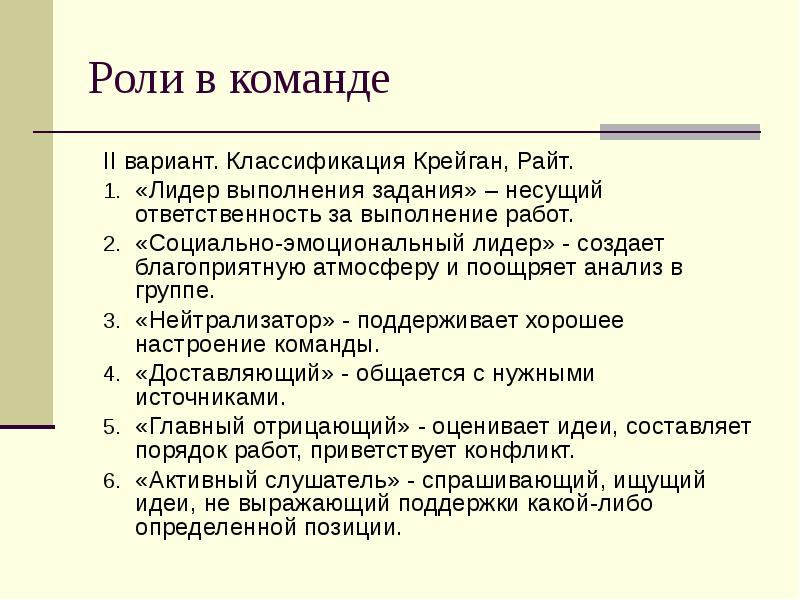 Роли в команде

II вариант. Классификация Крейган, Райт.

1. «Лидер выполнения задания» – несущий ответственность за выполнение работ.
2. «Социально-эмоциональный лидер» - создает благоприятную атмосферу и поощряет анализ в группе.
3. «Нейтрализатор» - поддерживает хорошее настроение команды.
4. «Доставляющий» - общается с нужными источниками.
5. «Главный отрицающий» - оценивает идеи, составляет порядок работ, приветствует конфликт.
6. «Активный слушатель» - спрашивающий, ищущий идеи, не выражающий поддержки какой-либо определенной позиции.